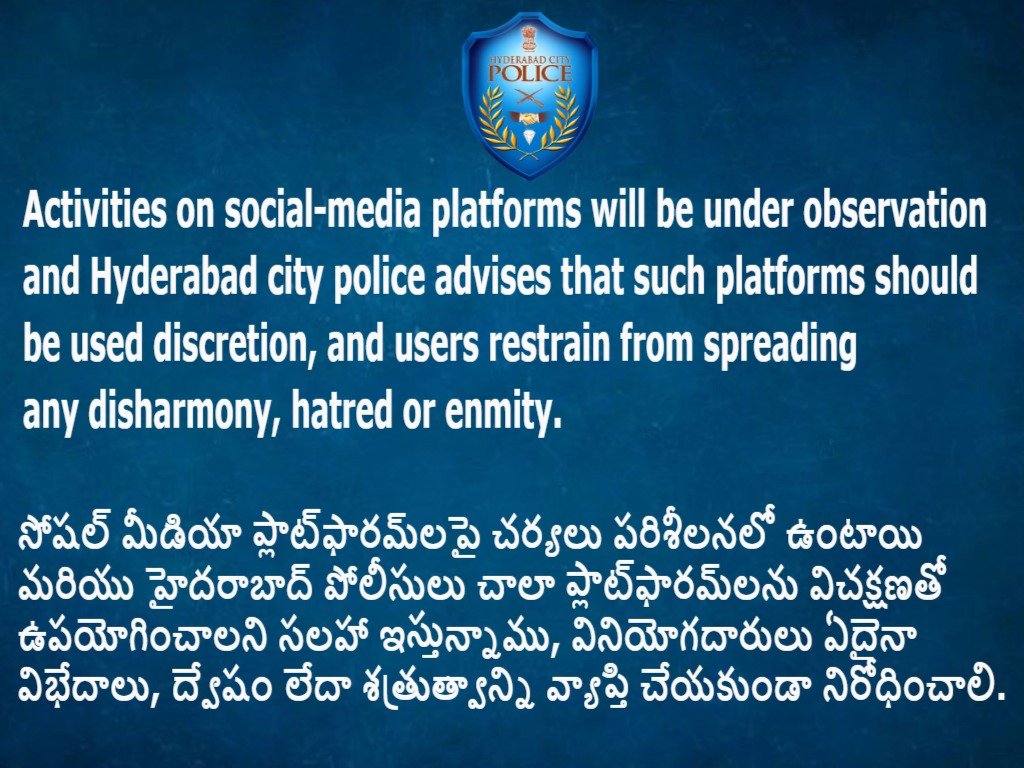 HYDERABAD CITY POLICE

Activities on social-media platforms will be under observation and Hyderabad city police advises that such platforms should be used discretion, and users restrain from spreading any disharmony, hatred or enmity.

సోషల్ మీడియా ప్లాట్‌ఫారమ్‌లపై చర్యలు పరిశీలనలో ఉంటాయి మరియు హైదరాబాద్ పోలీసులు చాలా ప్లాట్‌ఫారమ్‌లను విచక్షణతో ఉపయోగించాలని సలహా ఇస్తున్నాము, వినియోగదారులు ఏదైనా విభేదాలు, ద్వేషం లేదా శత్రుత్వాన్ని వ్యాప్తి చేయకుండా నిరోధించాలి.